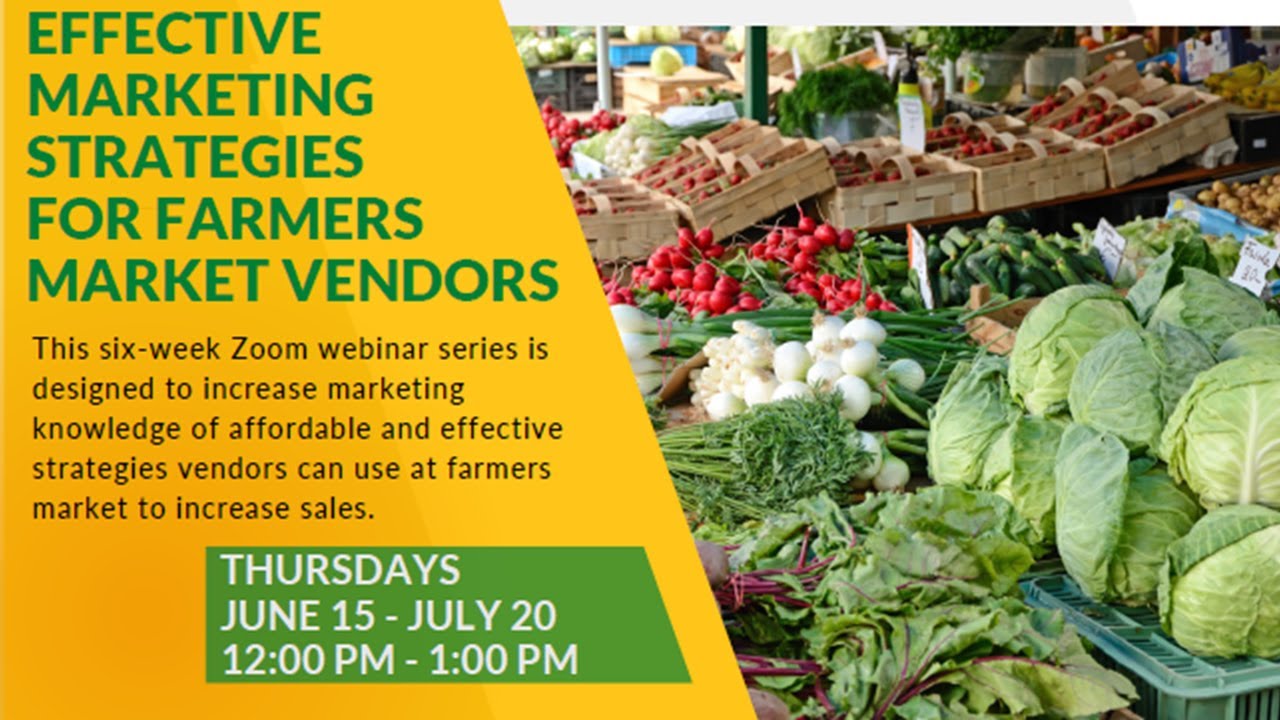 EFFECTIVE MARKETING STRATEGIES FOR FARMERS MARKET VENDORS

This six-week Zoom webinar series is designed to increase marketing knowledge of affordable and effective strategies vendors can use at farmers market to increase sales.

THURSDAYS
JUNE 15 - JULY 20
12:00 PM - 1:00 PM